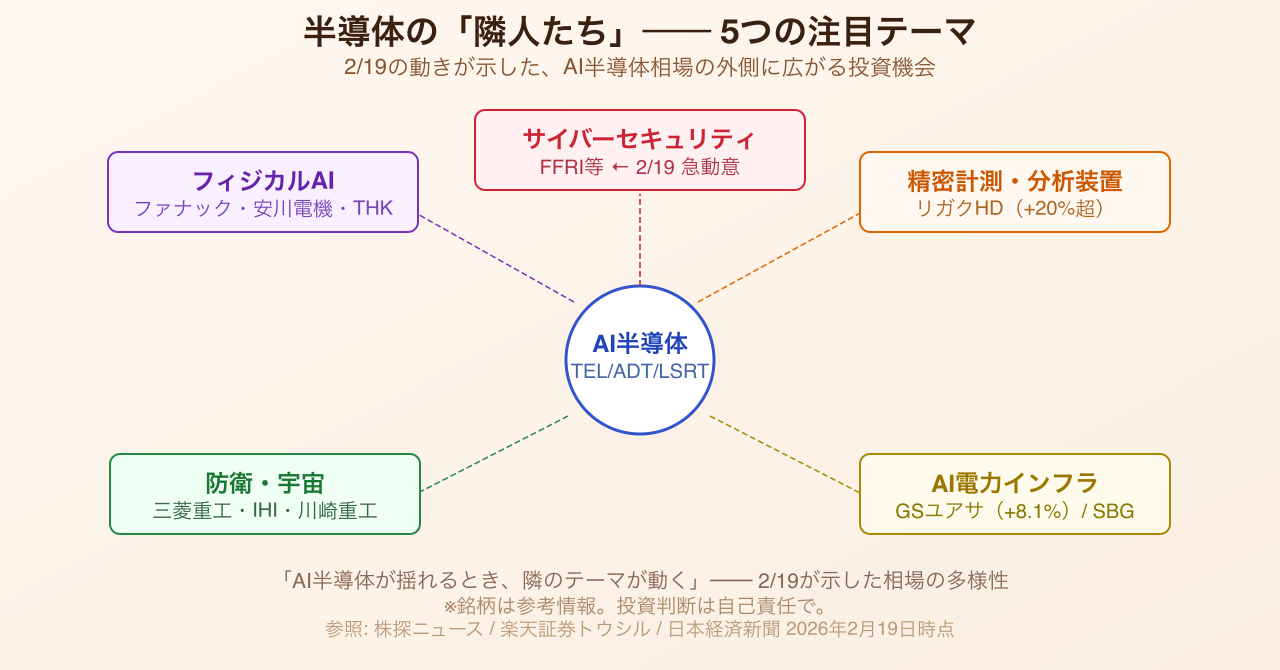 半導体の「隣人たち」—— 5つの注目テーマ
2/19の動きが示した、AI半導体相場の外側に広がる投資機会

サイバーセキュリティ
FFRI等 ← 2/19 急動意

フィジカルAI
ファナック・安川電機・THK

精密計測・分析装置
リガクHD（+20%超）

AI半導体
TEL/ADT/LSRT

防衛・宇宙
三菱重工・IHI・川崎重工

AI電力インフラ
GSユアサ（+8.1%）/ SBG

「AI半導体が揺れるとき、隣のテーマが動く」—— 2/19が示した相場の多様性
※銘柄は参考情報。投資判断は自己責任で。
参照: 株探ニュース / 楽天証券トウシル / 日本経済新聞 2026年2月19日時点